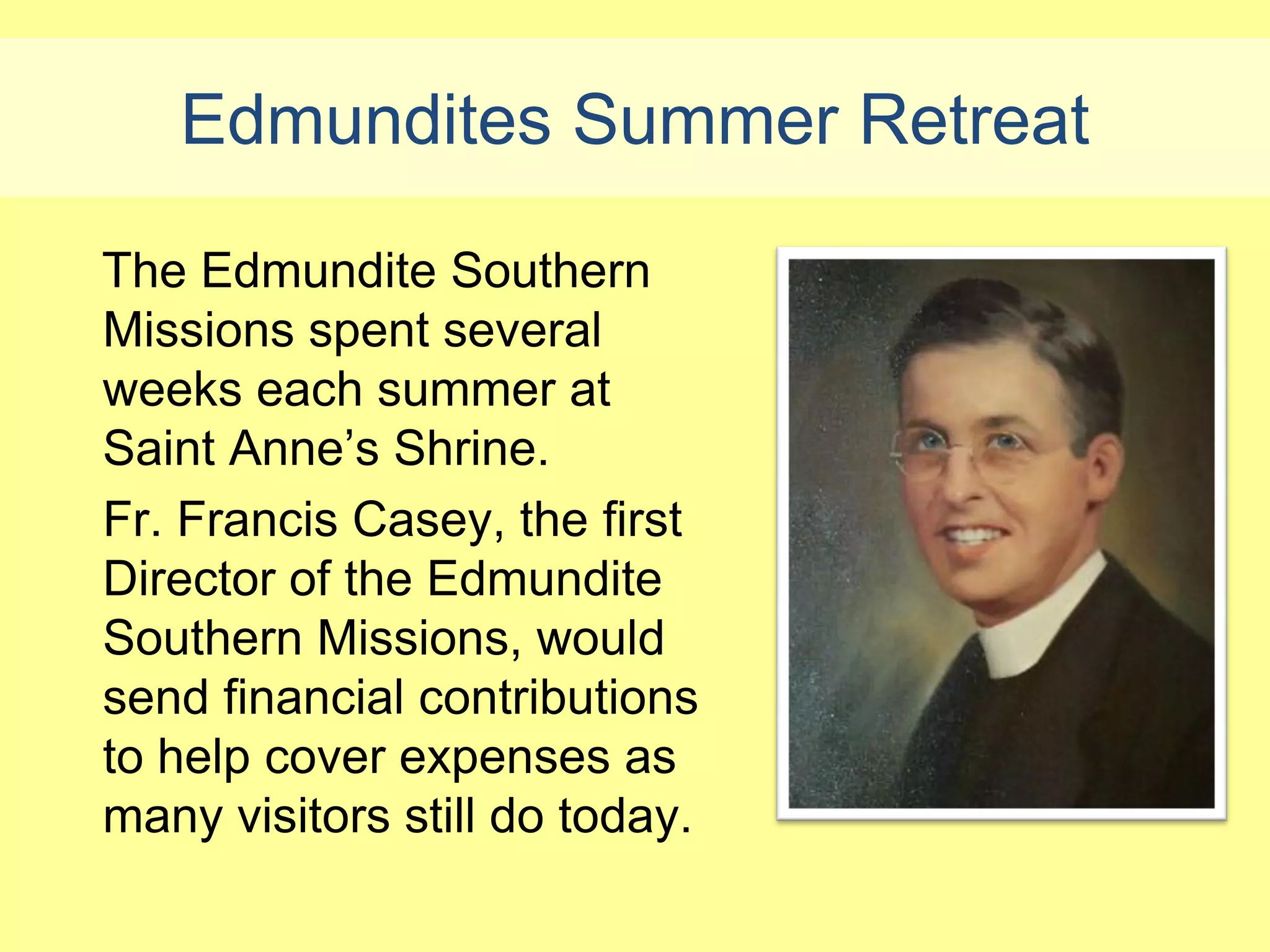 Edmundites Summer Retreat

The Edmundite Southern Missions spent several weeks each summer at Saint Anne’s Shrine.

Fr. Francis Casey, the first Director of the Edmundite Southern Missions, would send financial contributions to help cover expenses as many visitors still do today.